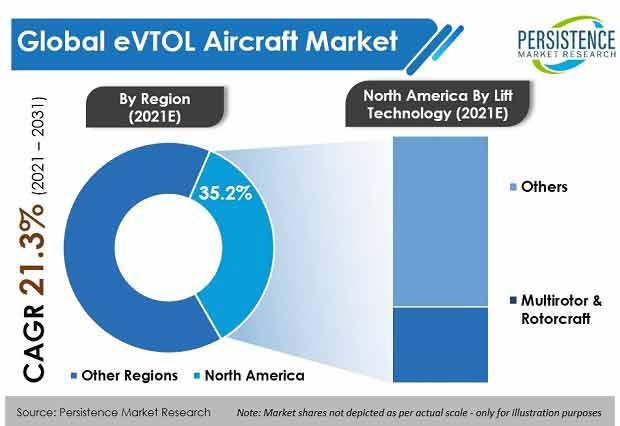 Global eVTOL Aircraft Market

PERSISTENCE MARKET RESEARCH

CAGR 21.3% (2021 – 2031)

By Region (2021E)

North America By Lift Technology (2021E)

35.2%

Others

Multirotor & Rotorcraft

Other Regions North America

Source: Persistence Market Research

Note: Market shares not depicted as per actual scale - only for illustration purposes